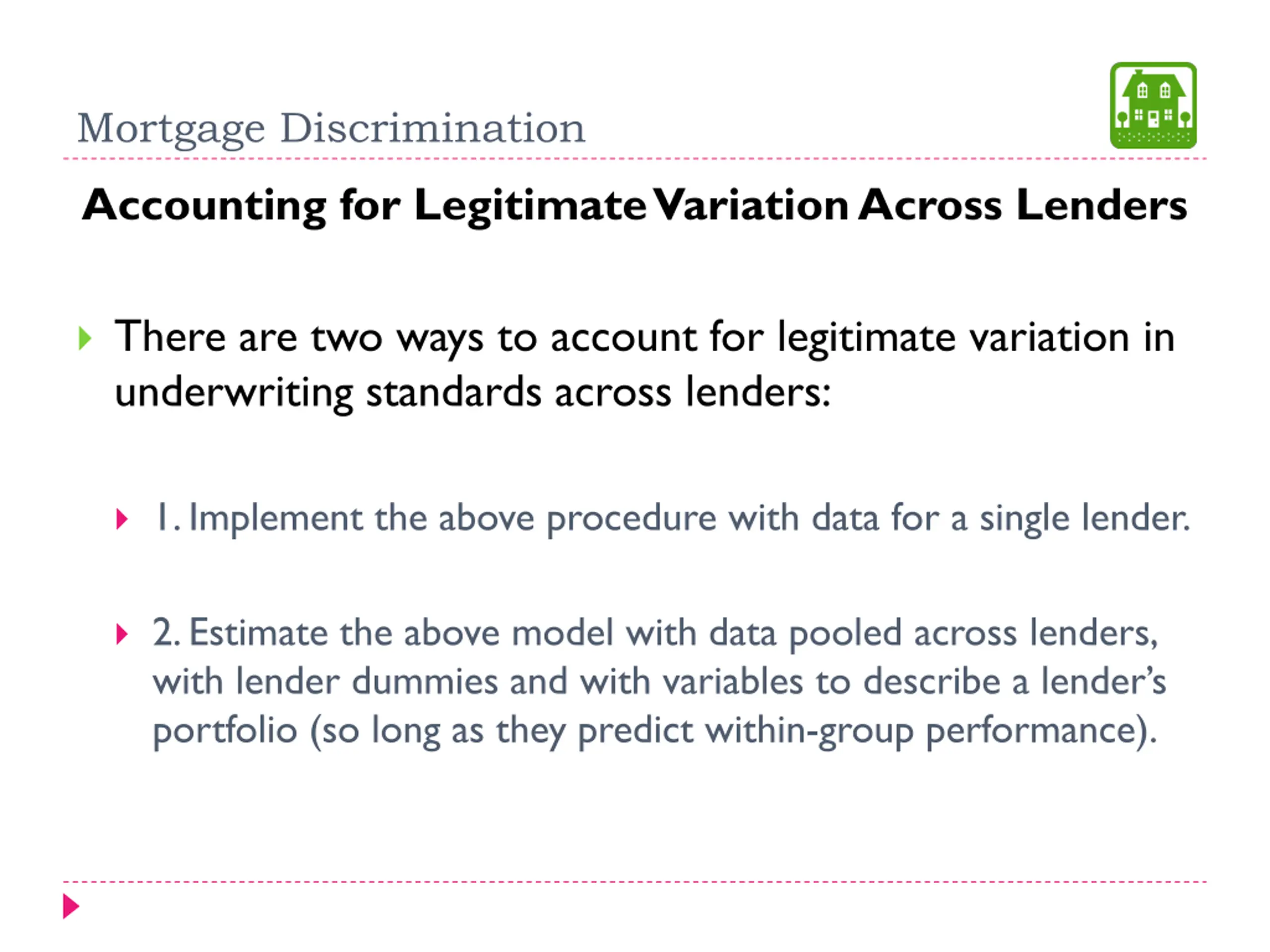 Mortgage Discrimination

Accounting for Legitimate Variation Across Lenders

There are two ways to account for legitimate variation in underwriting standards across lenders:

1. Implement the above procedure with data for a single lender.

2. Estimate the above model with data pooled across lenders, with lender dummies and with variables to describe a lender's portfolio (so long as they predict within-group performance).